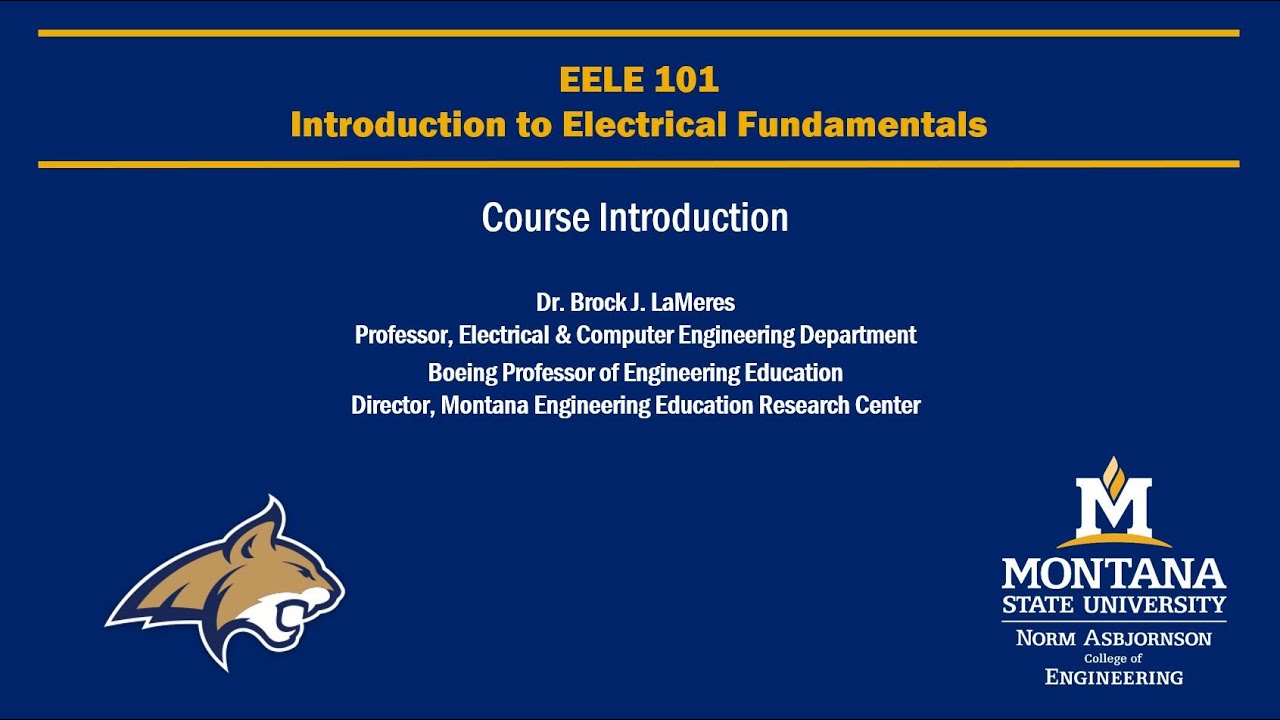 EELE 101
Introduction to Electrical Fundamentals

Course Introduction

Dr. Brock J. LaMeres
Professor, Electrical & Computer Engineering Department
Boeing Professor of Engineering Education
Director, Montana Engineering Education Research Center

M
MONTANA
STATE UNIVERSITY
NORM ASBJORNSON
College of
ENGINEERING